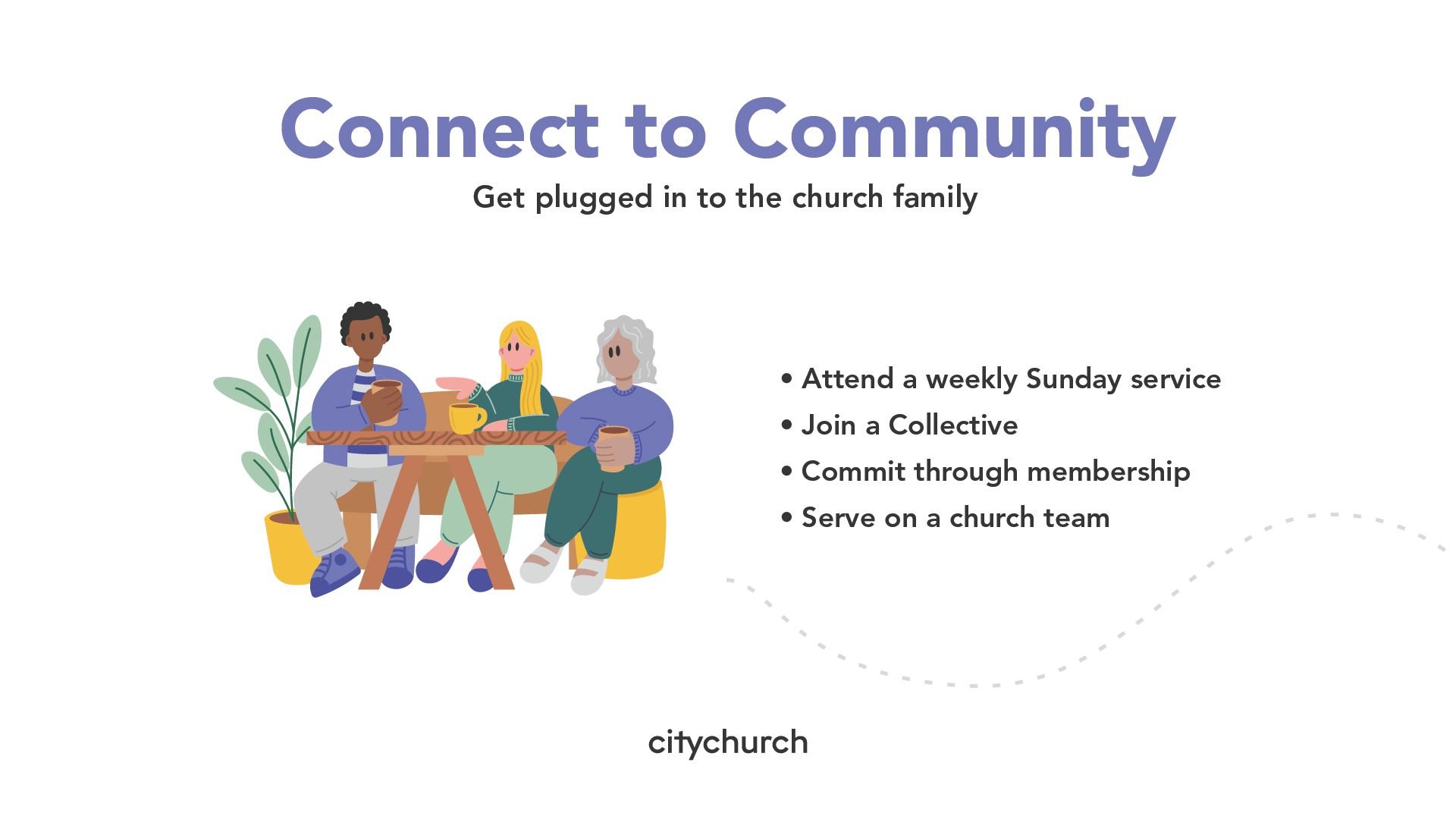 Connect to Community

Get plugged in to the church family

• Attend a weekly Sunday service
• Join a Collective
• Commit through membership
• Serve on a church team

citychurch